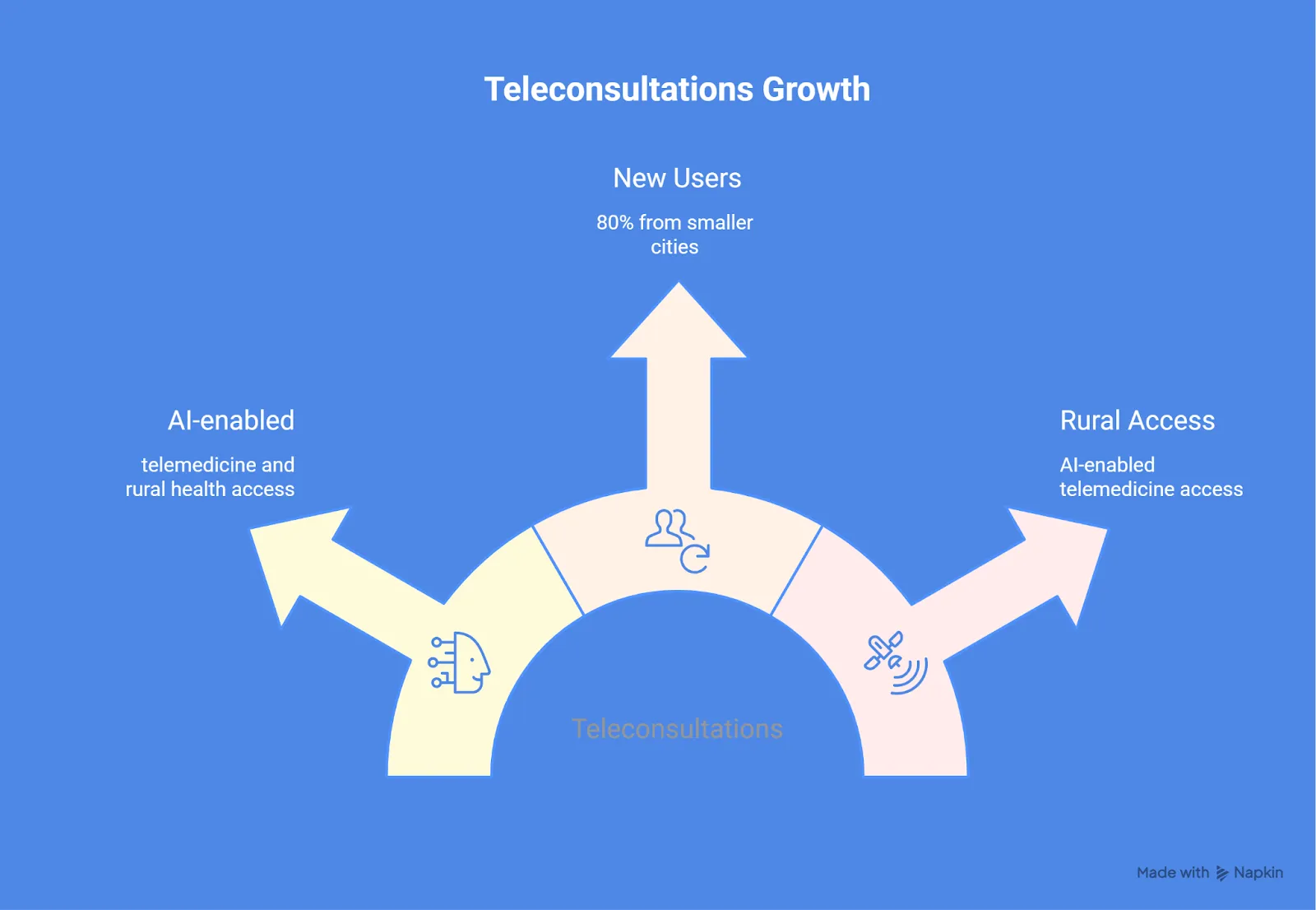 Teleconsultations Growth

New Users

80% from smaller cities

AI-enabled

telemedicine and rural health access

Rural Access

AI-enabled telemedicine access

Teleconsultations

Made with Napkin